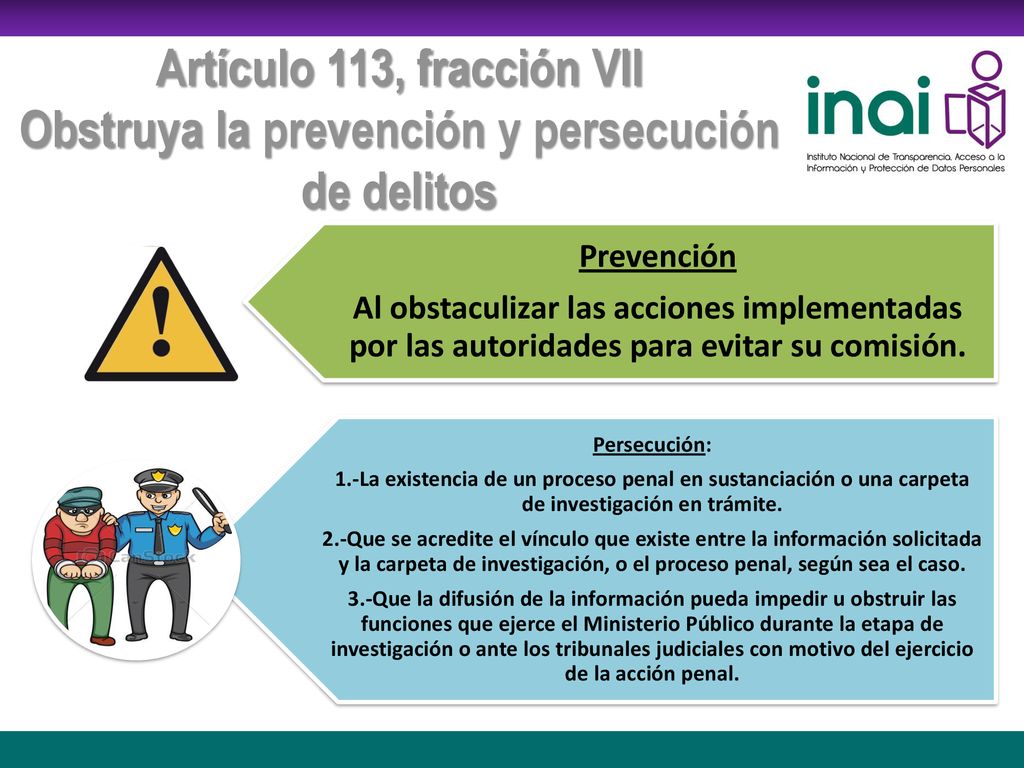 Artículo 113, fracción VII
Obstruya la prevención y persecución de delitos

inai
Instituto Nacional de Transparencia, Acceso a la Información y Protección de Datos Personales

Prevención

Al obstaculizar las acciones implementadas por las autoridades para evitar su comisión.

Persecución:

1.-La existencia de un proceso penal en sustanciación o una carpeta de investigación en trámite.

2.-Que se acredite el vínculo que existe entre la información solicitada y la carpeta de investigación, o el proceso penal, según sea el caso.

3.-Que la difusión de la información pueda impedir u obstruir las funciones que ejerce el Ministerio Público durante la etapa de investigación o ante los tribunales judiciales con motivo del ejercicio de la acción penal.